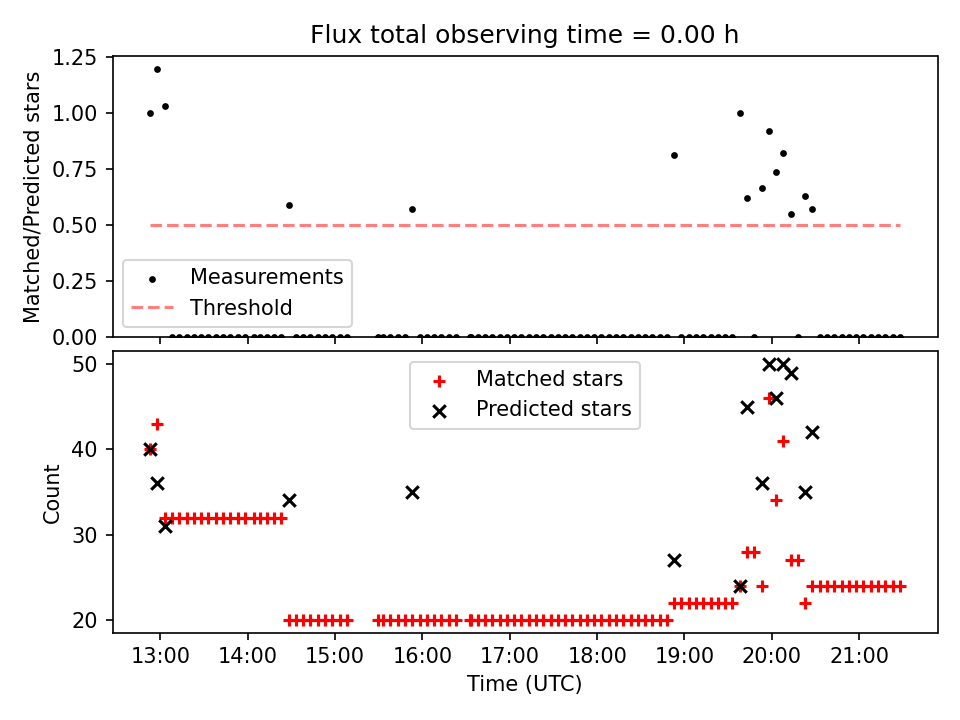 Flux total observing time = 0.00 h

Matched/Predicted stars

1.25
1.00
0.75
0.50
0.25
0.00

Measurements
Threshold

Count

50
40
30
20

Matched stars
Predicted stars

13:00
14:00
15:00
16:00
17:00
18:00
19:00
20:00
21:00

Time (UTC)